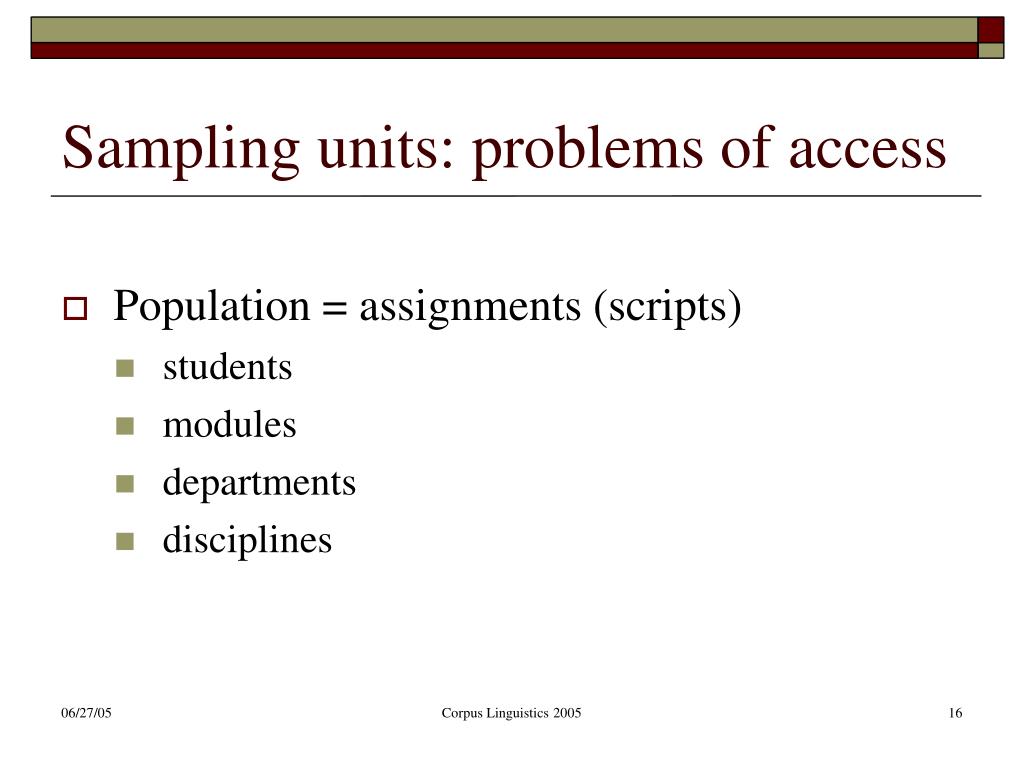 Sampling units: problems of access

Population = assignments (scripts)
students
modules
departments
disciplines

06/27/05
Corpus Linguistics 2005
16